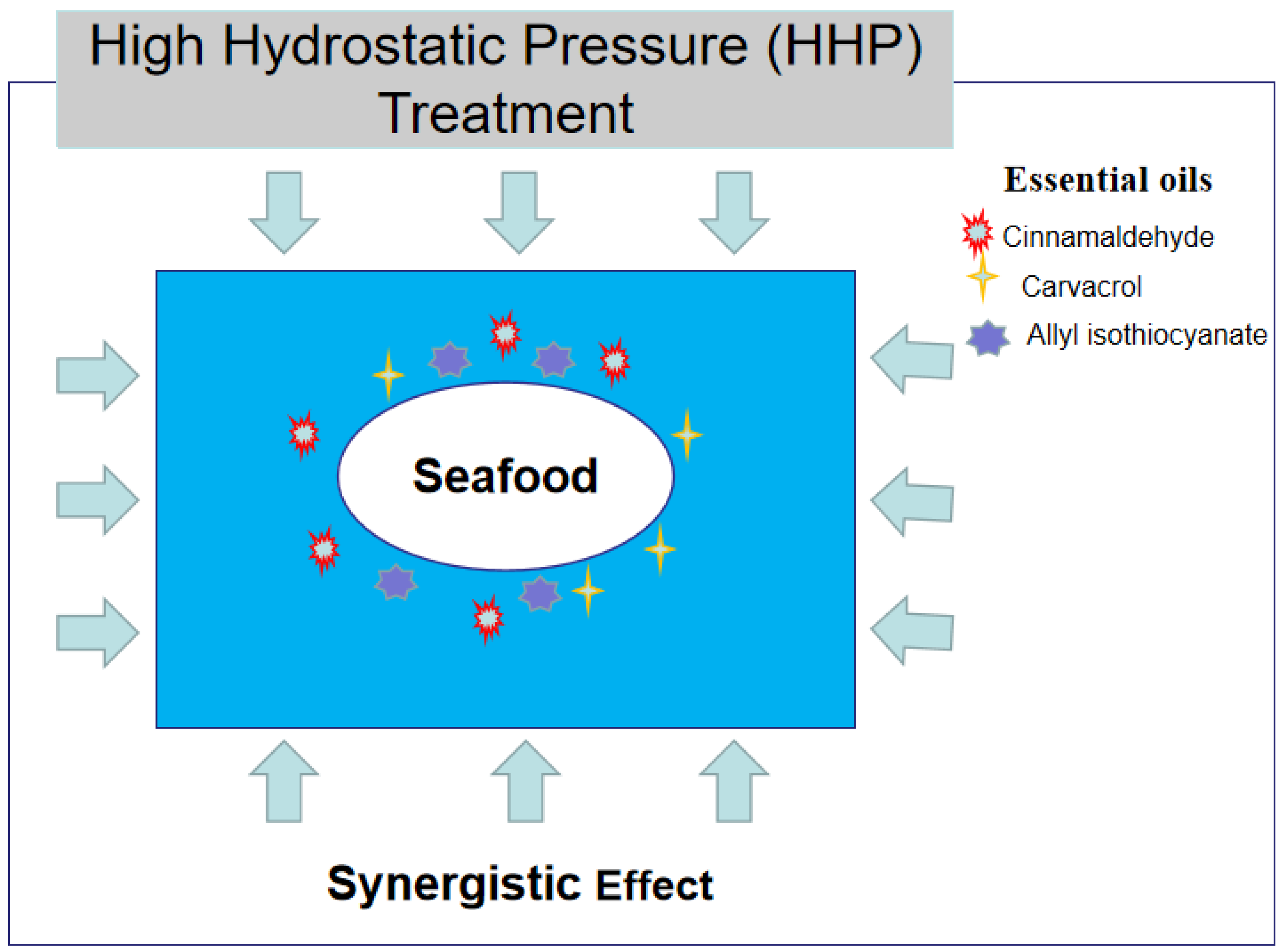 High Hydrostatic Pressure (HHP) Treatment

Essential oils
Cinnamaldehyde
Carvacrol
Allyl isothiocyanate

Seafood

Synergistic Effect